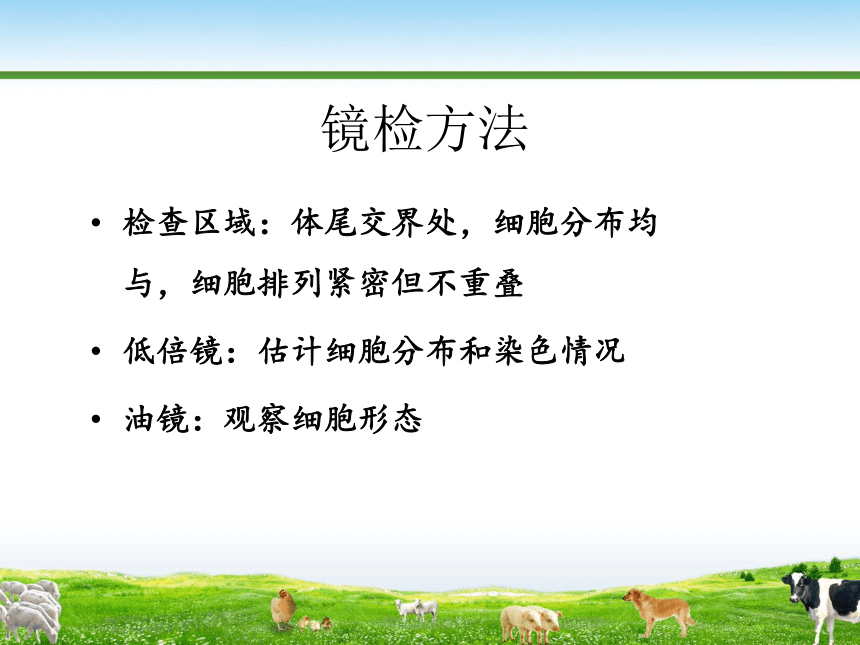 镜检方法

• 检查区域：体尾交界处，细胞分布均与，细胞排列紧密但不重叠

• 低倍镜：估计细胞分布和染色情况

• 油镜：观察细胞形态